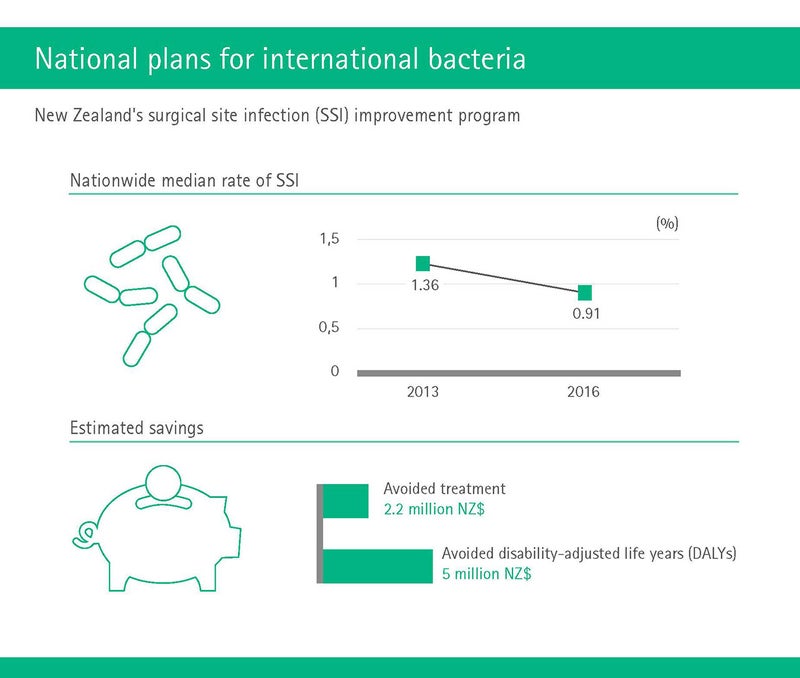 National plans for international bacteria

New Zealand's surgical site infection (SSI) improvement program

Nationwide median rate of SSI

(%)

1,5

1

0,5

0

1.36

0.91

2013

2016

Estimated savings

Avoided treatment
2.2 million NZ$

Avoided disability-adjusted life years (DALYs)
5 million NZ$